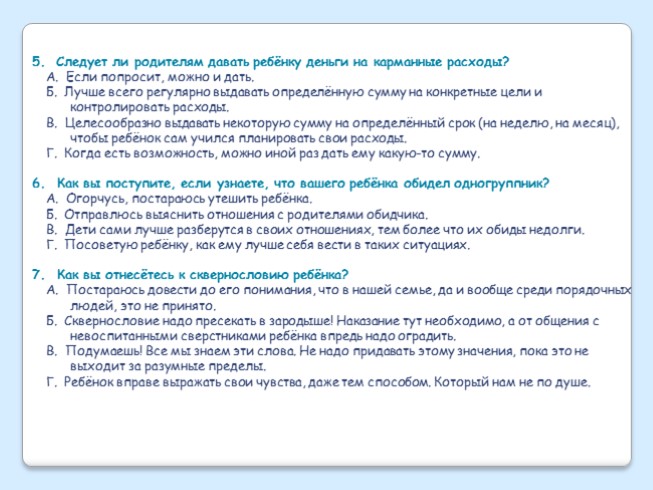 5. Следует ли родителям давать ребёнку деньги на карманные расходы?
А. Если попросит, можно и дать.
Б. Лучше всего регулярно выдавать определённую сумму на конкретные цели и контролировать расходы.
В. Целесообразно выдавать некоторую сумму на определённый срок (на неделю, на месяц), чтобы ребёнок сам учился планировать свои расходы.
Г. Когда есть возможность, можно иной раз дать ему какую-то сумму.

6. Как вы поступите, если узнаете, что вашего ребёнка обидел одногруппник?
А. Огорчусь, постараюсь утешить ребёнка.
Б. Отправлюсь выяснить отношения с родителями обидчика.
В. Дети сами лучше разберутся в своих отношениях, тем более что их обиды недолги.
Г. Посоветую ребёнку, как ему лучше себя вести в таких ситуациях.

7. Как вы отнесётесь к сквернословию ребёнка?
А. Постараюсь довести до его понимания, что в нашей семье, да и вообще среди порядочных людей, это не принято.
Б. Сквернословие надо пресекать в зародыше! Наказание тут необходимо, а от общения с невоспитанными сверстниками ребёнка впредь надо оградить.
В. Подумаешь! Все мы знаем эти слова. Не надо придавать этому значения, пока это не выходит за разумные пределы.
Г. Ребёнок вправе выражать свои чувства, даже тем способом. Который нам не по душе.